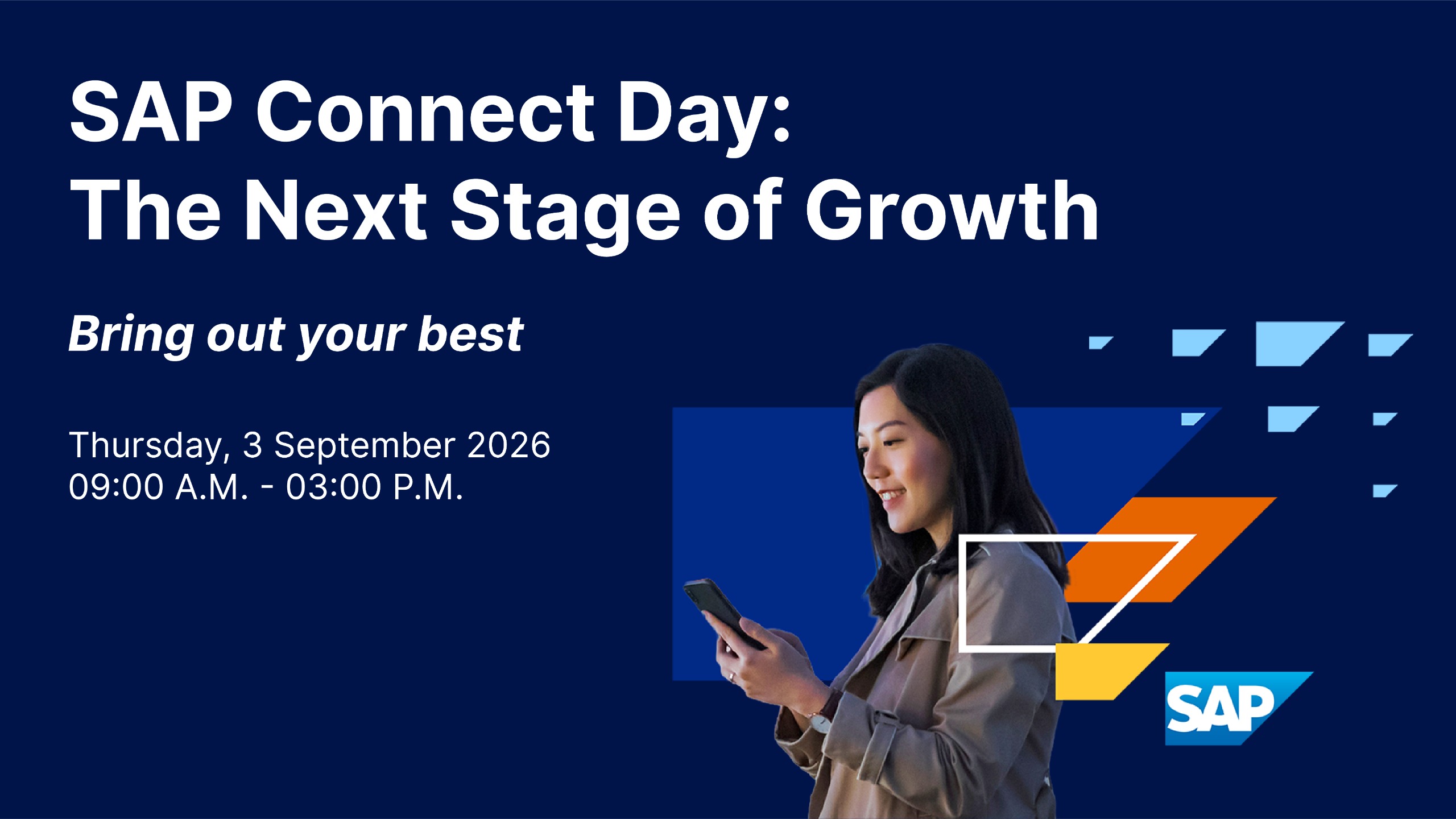 SAP Connect Day:
The Next Stage of Growth

Bring out your best

Thursday, 3 September 2026
09:00 A.M. - 03:00 P.M.

SAP